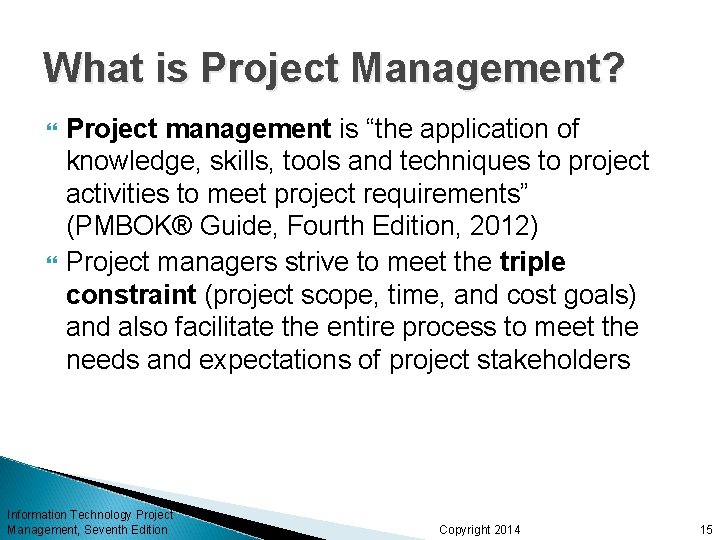 What is Project Management?

Project management is “the application of knowledge, skills, tools and techniques to project activities to meet project requirements” (PMBOK® Guide, Fourth Edition, 2012)

Project managers strive to meet the triple constraint (project scope, time, and cost goals) and also facilitate the entire process to meet the needs and expectations of project stakeholders

Information Technology Project Management, Seventh Edition

Copyright 2014

15